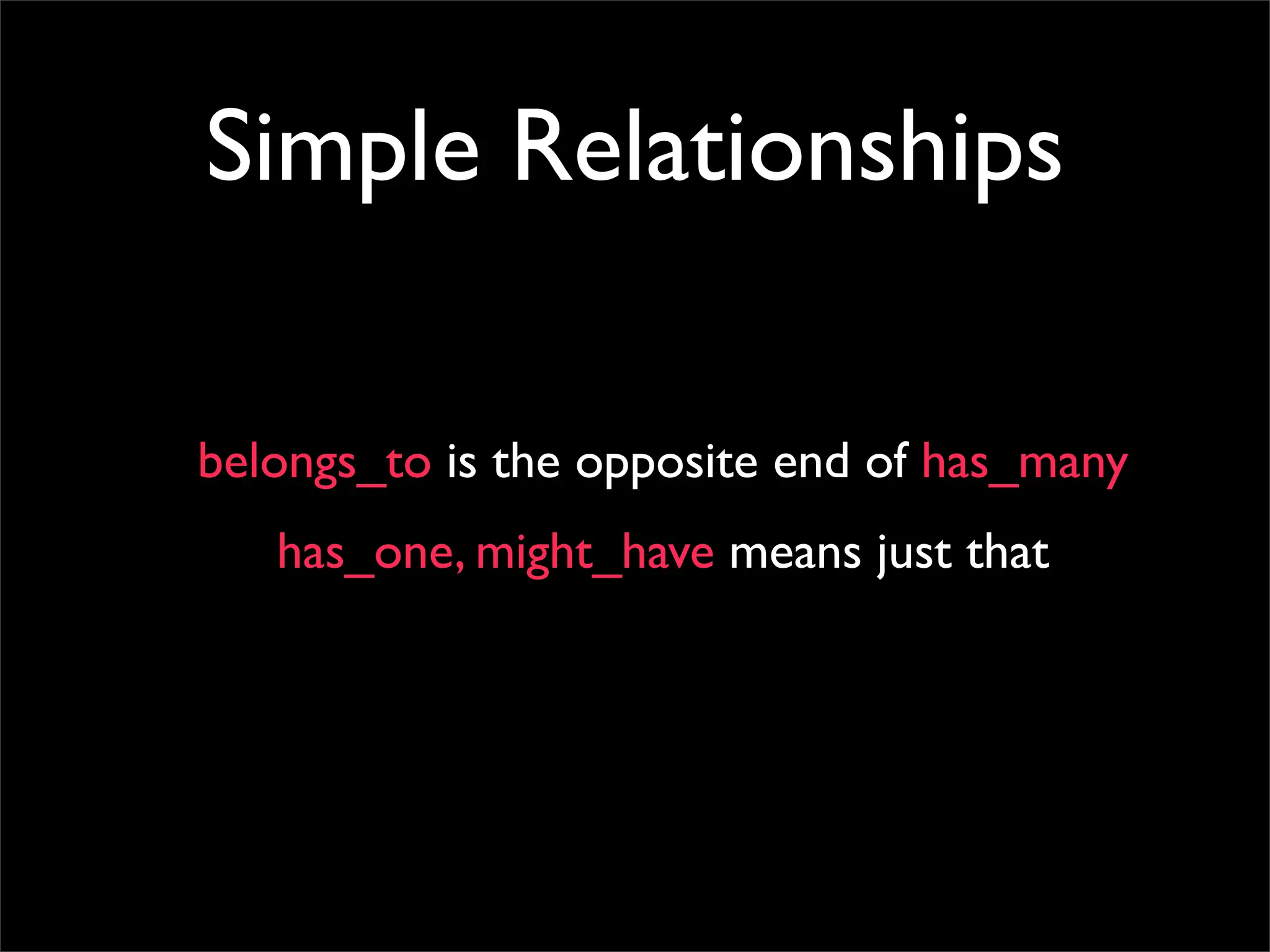 Simple Relationships

belongs_to is the opposite end of has_many

has_one, might_have means just that